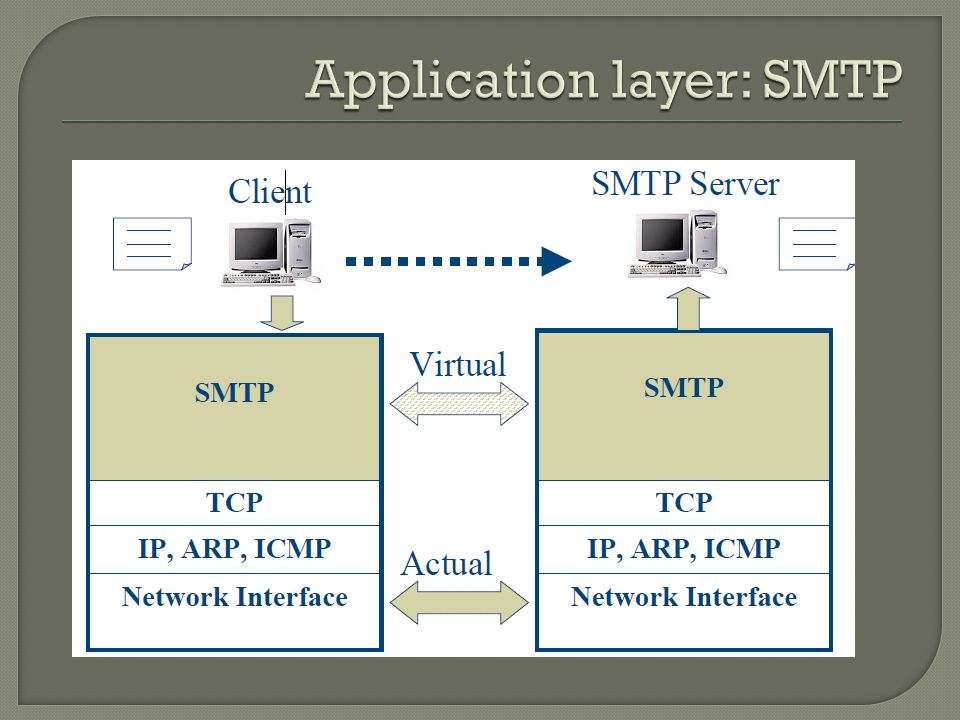 Application layer: SMTP

Client

SMTP Server

SMTP

TCP

IP, ARP, ICMP

Network Interface

Virtual

Actual

SMTP

TCP

IP, ARP, ICMP

Network Interface